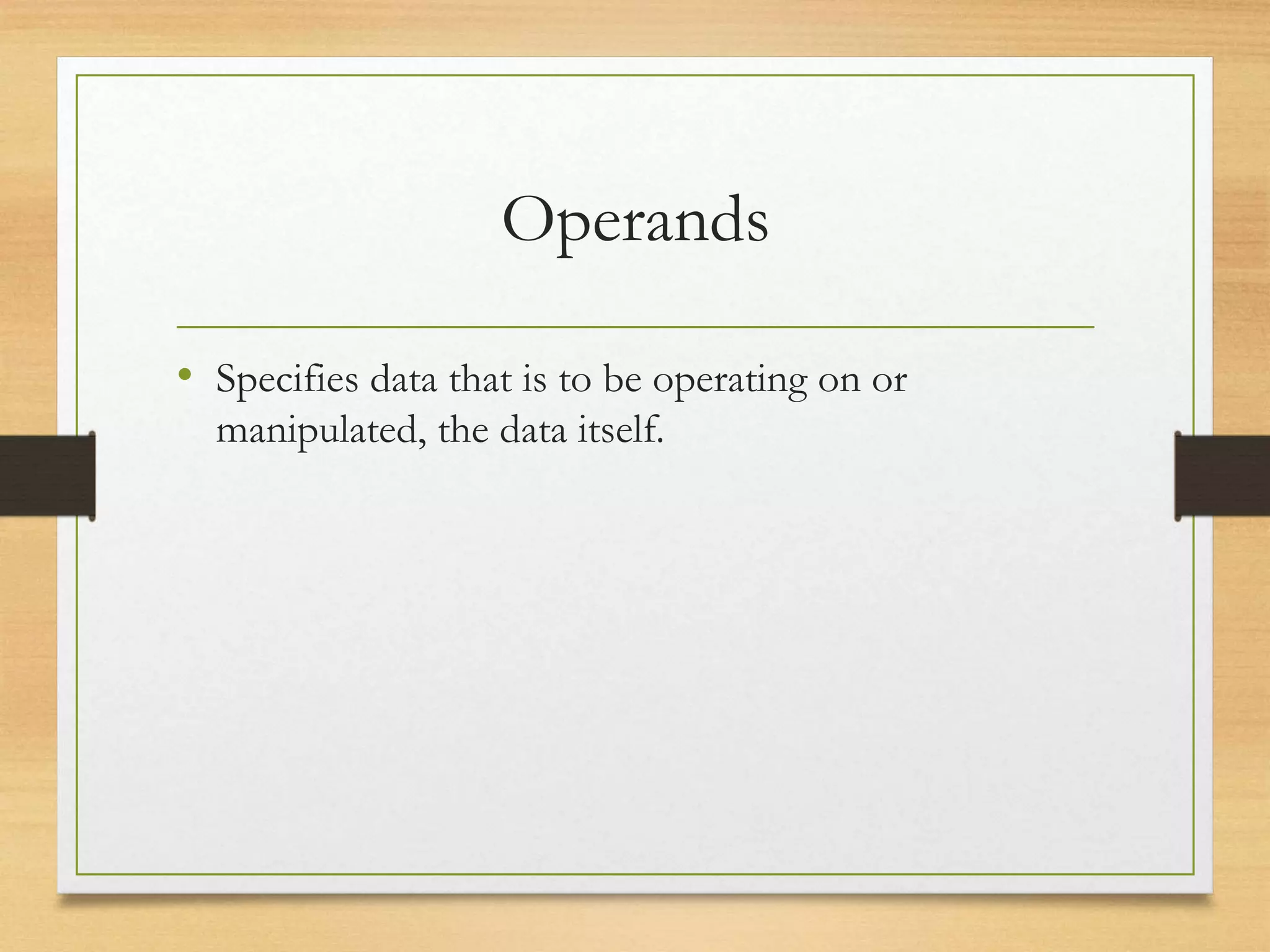 Operands

• Specifies data that is to be operating on or manipulated, the data itself.